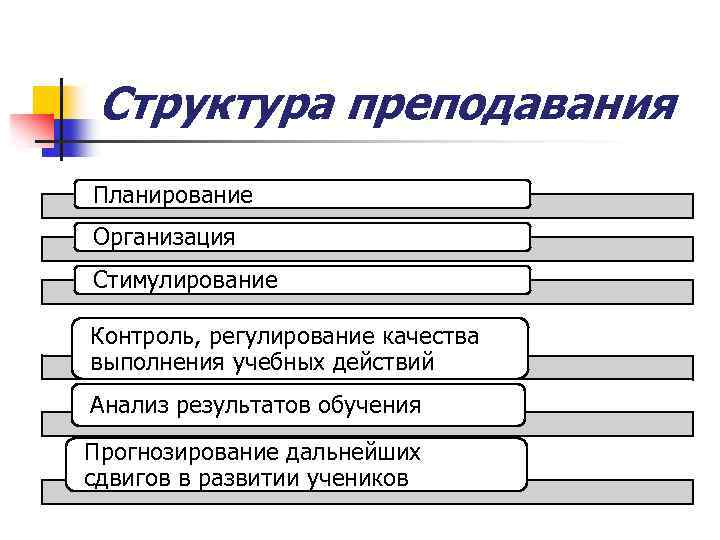 Структура преподавания

Планирование

Организация

Стимулирование

Контроль, регулирование качества выполнения учебных действий

Анализ результатов обучения

Прогнозирование дальнейших сдвигов в развитии учеников